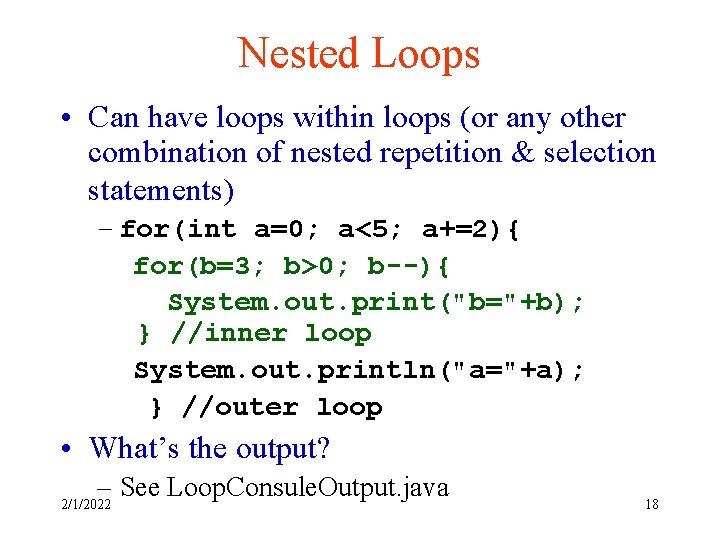 Nested Loops

• Can have loops within loops (or any other combination of nested repetition & selection statements)

– for(int a=0; a<5; a+=2){
for(b=3; b>0; b--){
System.out.print("b="+b);
} //inner loop
System.out.println("a="+a);
} //outer loop

• What's the output?

– See LoopConsuleOutput.java

2/1/2022

18